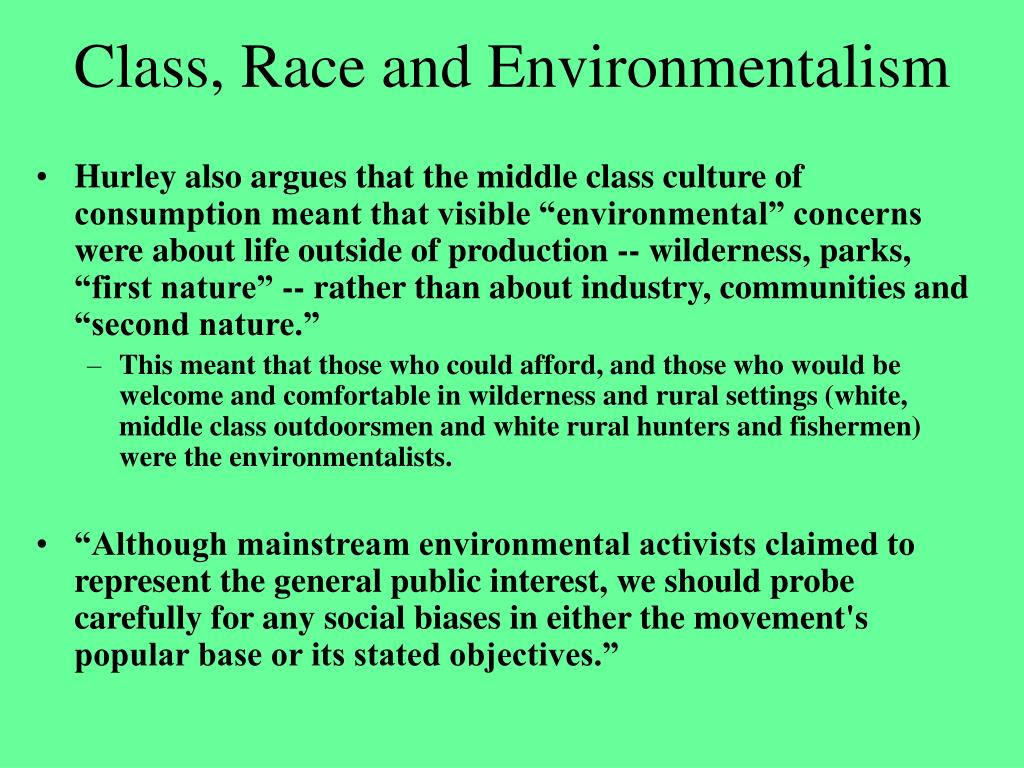 Class, Race and Environmentalism

• Hurley also argues that the middle class culture of consumption meant that visible “environmental” concerns were about life outside of production -- wilderness, parks, “first nature” -- rather than about industry, communities and “second nature.”

– This meant that those who could afford, and those who would be welcome and comfortable in wilderness and rural settings (white, middle class outdoorsmen and white rural hunters and fishermen) were the environmentalists.

• “Although mainstream environmental activists claimed to represent the general public interest, we should probe carefully for any social biases in either the movement's popular base or its stated objectives.”